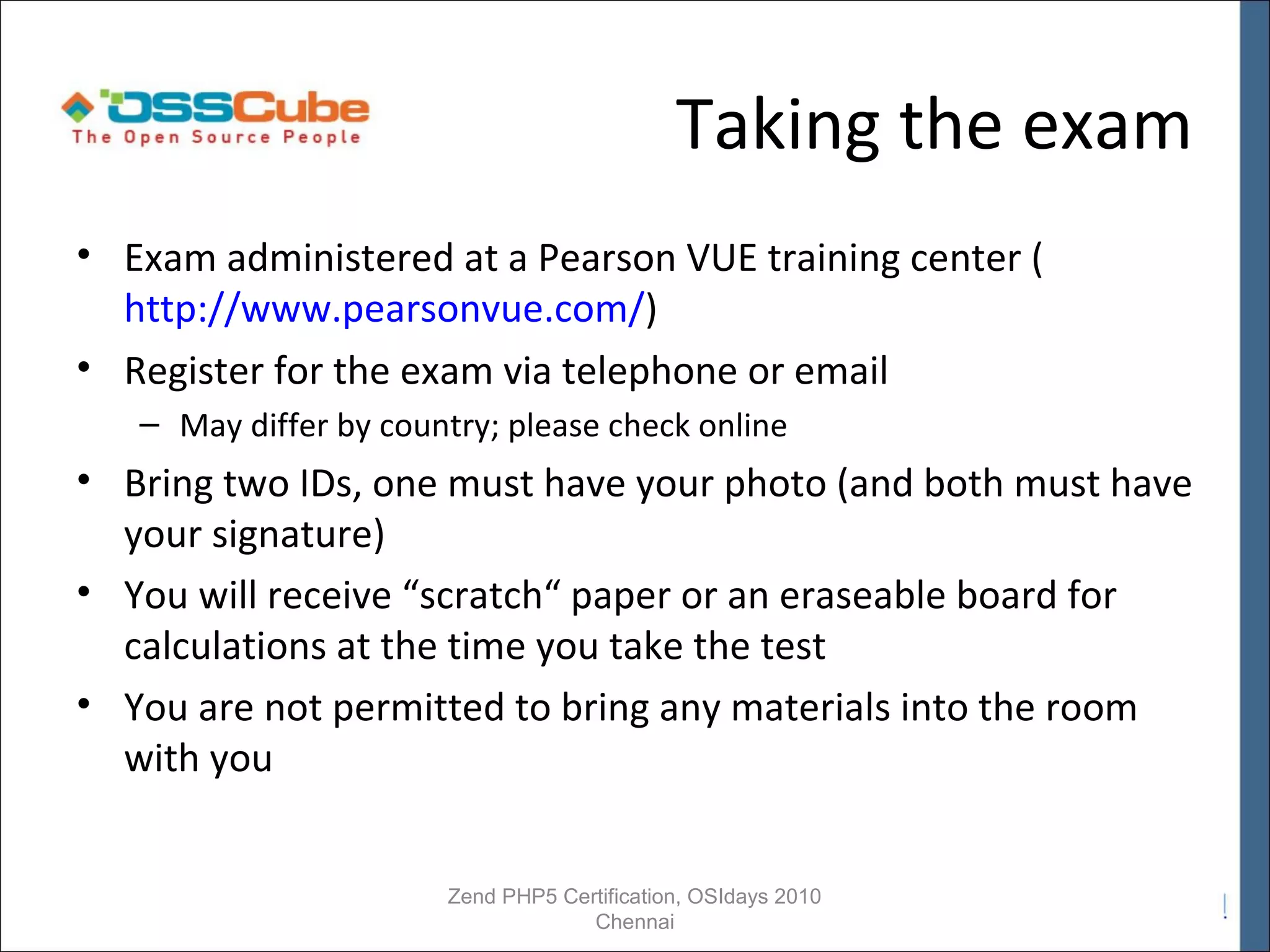 OSSCube
The Open Source People

Taking the exam

• Exam administered at a Pearson VUE training center ( http://www.pearsonvue.com/)

• Register for the exam via telephone or email

– May differ by country; please check online

• Bring two IDs, one must have your photo (and both must have your signature)

• You will receive “scratch“ paper or an eraseable board for calculations at the time you take the test

• You are not permitted to bring any materials into the room with you

Zend PHP5 Certification, OSIdays 2010
Chennai